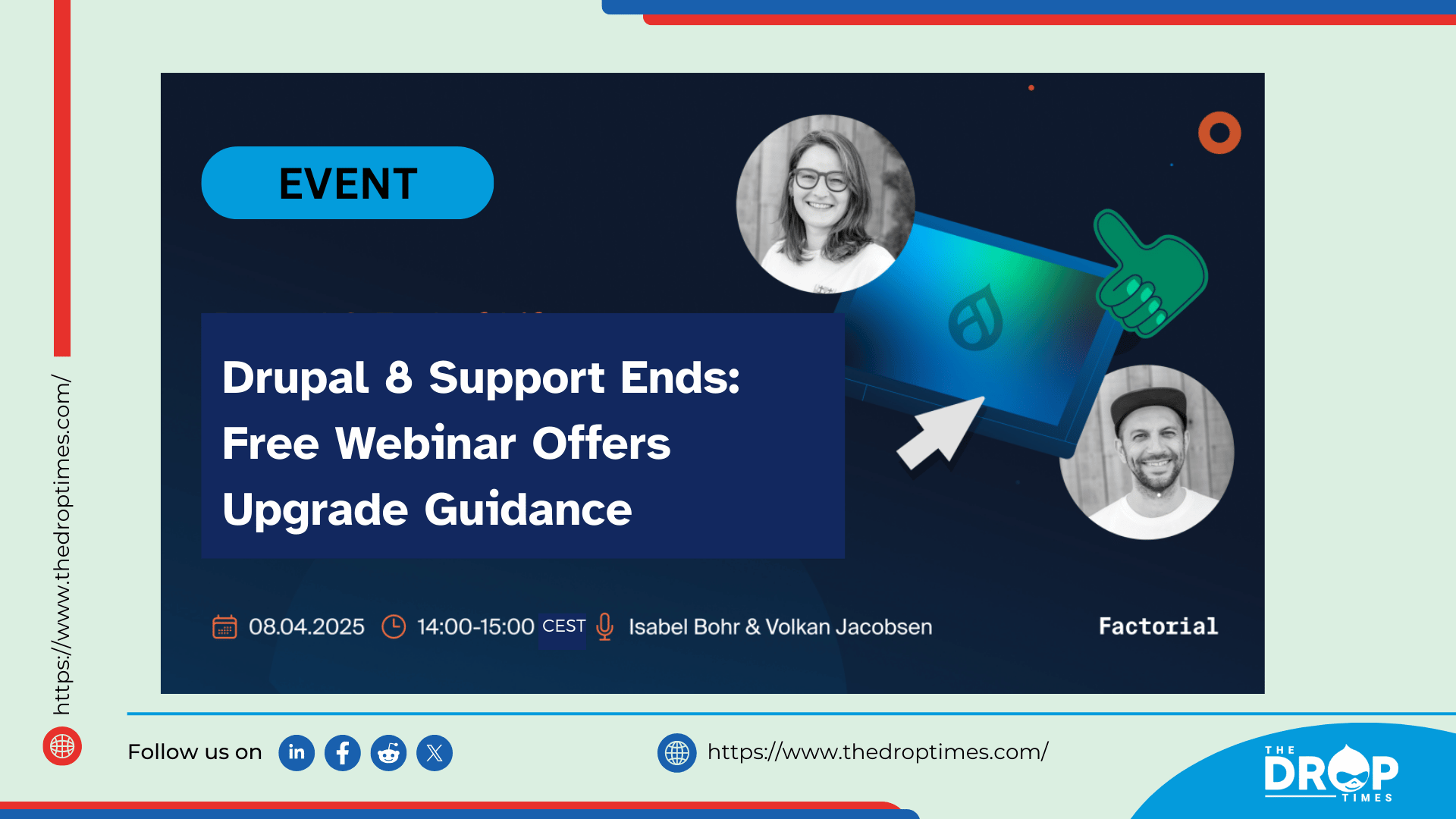 https://www.thedroptimes.com/

EVENT

Drupal 8 Support Ends: Free Webinar Offers Upgrade Guidance

08.04.2025 14:00-15:00 CEST Isabel Bohr & Volkan Jacobsen

Factorial

Follow us on

https://www.thedroptimes.com/

THE DROP TIMES